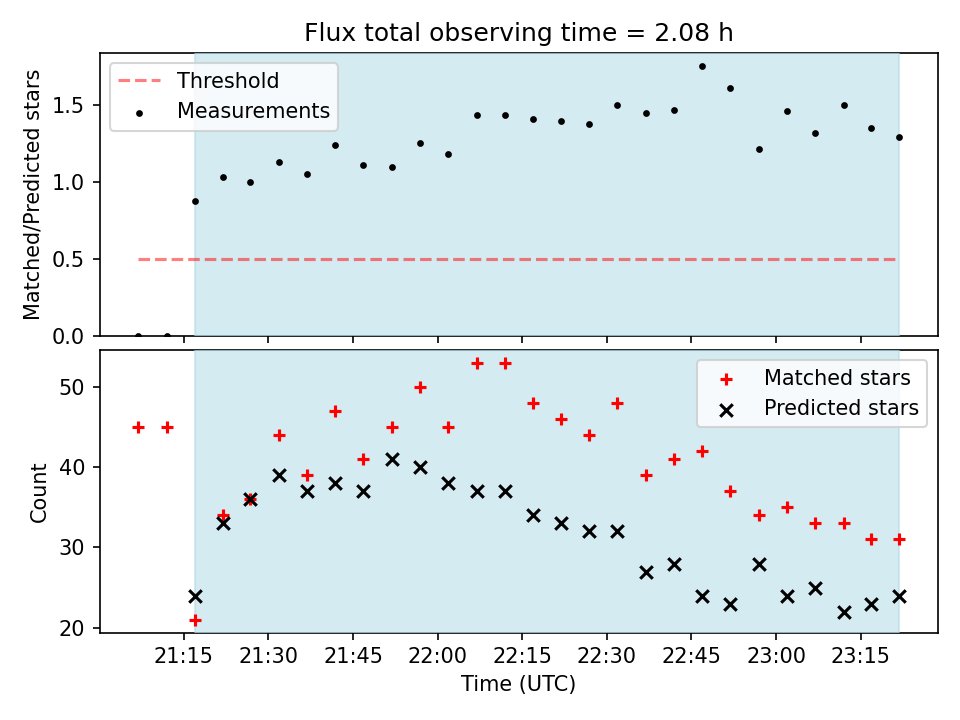 Flux total observing time = 2.08 h

Threshold
Measurements

Matched/Predicted stars

1.5
1.0
0.5
0.0

Matched stars
Predicted stars

Count

50
40
30
20

21:15 21:30 21:45 22:00 22:15 22:30 22:45 23:00 23:15

Time (UTC)